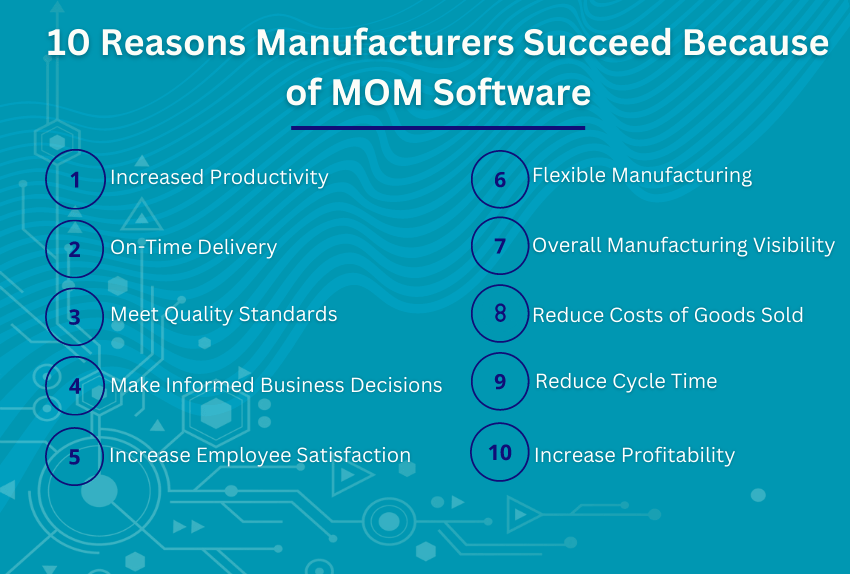 10 Reasons Manufacturers Succeed Because of MOM Software

1 Increased Productivity

2 On-Time Delivery

3 Meet Quality Standards

4 Make Informed Business Decisions

5 Increase Employee Satisfaction

6 Flexible Manufacturing

7 Overall Manufacturing Visibility

8 Reduce Costs of Goods Sold

9 Reduce Cycle Time

10 Increase Profitability